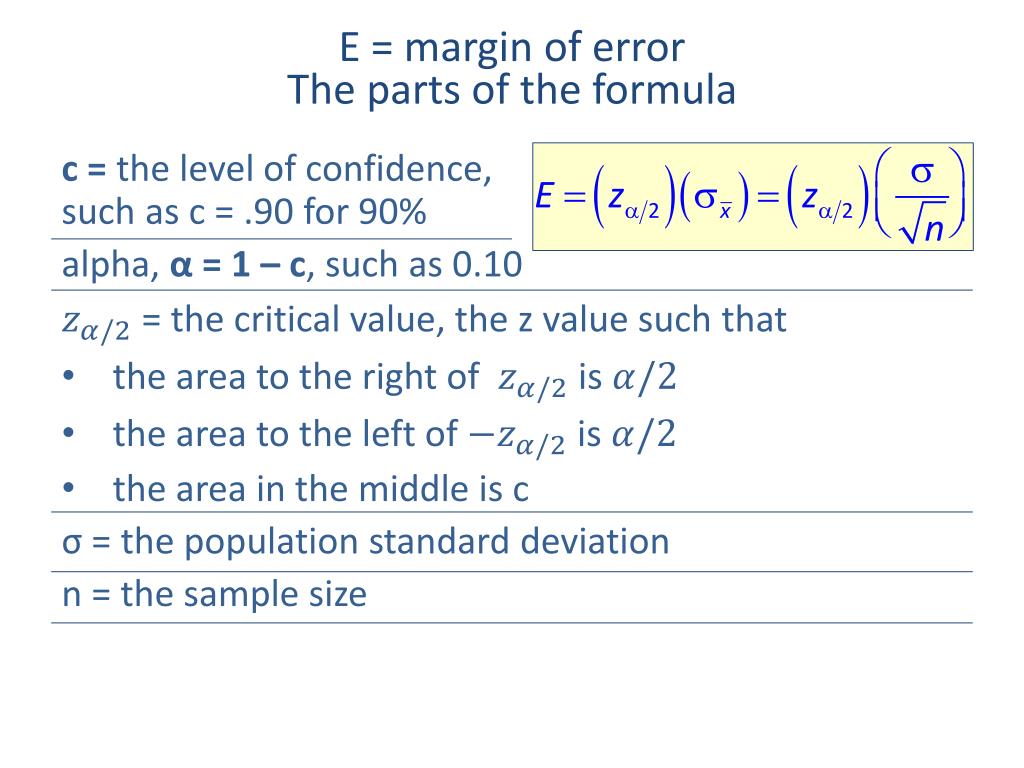 E = margin of error
The parts of the formula

c = the level of confidence, such as c = .90 for 90%

$E = \left(z_{\alpha/2}\right)\left(\sigma_{\bar{x}}\right) = \left(z_{\alpha/2}\right)\left(\frac{\sigma}{\sqrt{n}}\right)$

alpha, α = 1 – c, such as 0.10

$z_{\alpha/2}$ = the critical value, the z value such that
• the area to the right of $z_{\alpha/2}$ is $\alpha/2$
• the area to the left of $-z_{\alpha/2}$ is $\alpha/2$
• the area in the middle is c

σ = the population standard deviation

n = the sample size